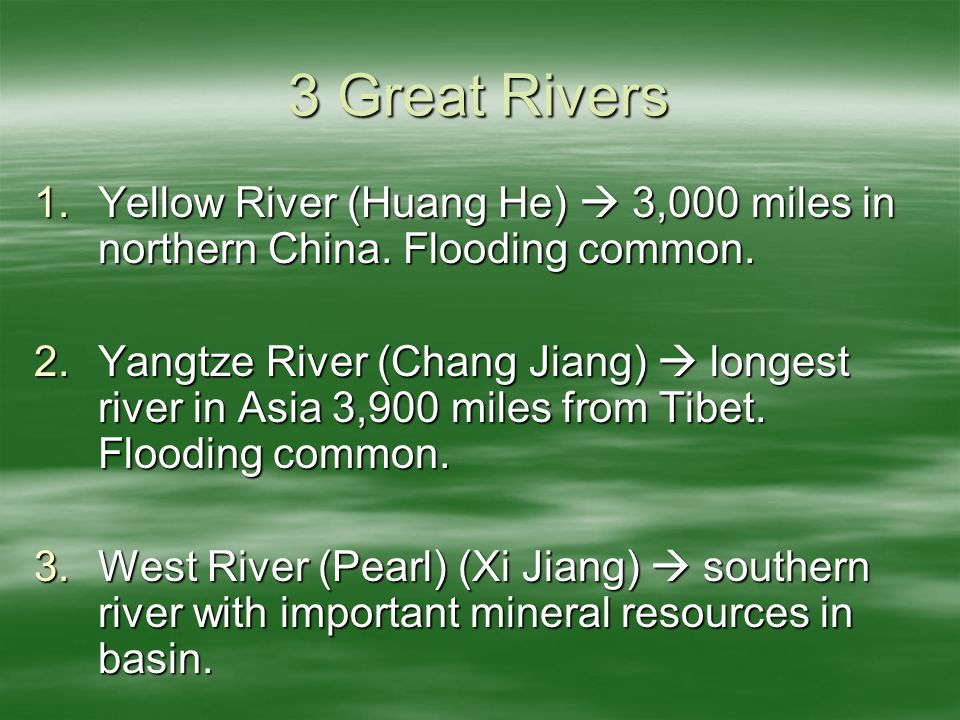 3 Great Rivers

1. Yellow River (Huang He) → 3,000 miles in northern China. Flooding common.

2. Yangtze River (Chang Jiang) → longest river in Asia 3,900 miles from Tibet. Flooding common.

3. West River (Pearl) (Xi Jiang) → southern river with important mineral resources in basin.